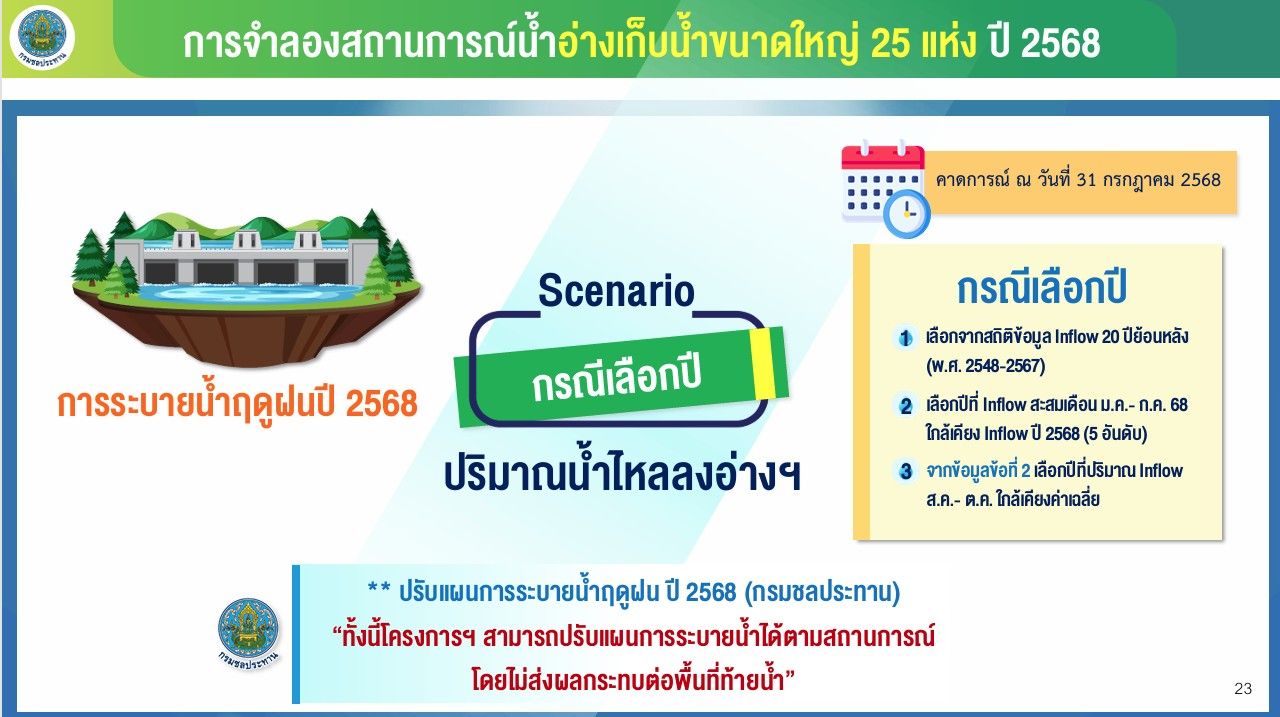 กรมชลประทาน

การจำลองสถานการณ์น้ำอ่างเก็บน้ำขนาดใหญ่ 25 แห่ง ปี 2568

การระบายน้ำฤดูฝนปี 2568

Scenario

กรณีเลือกปี

ปริมาณน้ำไหลลงอ่างฯ

คาดการณ์ ณ วันที่ 31 กรกฎาคม 2568

กรณีเลือกปี

1 เลือกจากสถิติข้อมูล Inflow 20 ปีย้อนหลัง (พ.ศ. 2548-2567)

2 เลือกปีที่ Inflow สะสมเดือน ม.ค.- ก.ค. 68 ใกล้เคียง Inflow ปี 2568 (5 อันดับ)

3 จากข้อมูลข้อที่ 2 เลือกปีที่ปริมาณ Inflow ส.ค.- ต.ค. ใกล้เคียงค่าเฉลี่ย

กรมชลประทาน

** ปรับแผนการระบายน้ำฤดูฝน ปี 2568 (กรมชลประทาน)
“ทั้งนี้โครงการฯ สามารถปรับแผนการระบายน้ำได้ตามสถานการณ์ โดยไม่ส่งผลกระทบต่อพื้นที่ท้ายน้ำ”

23